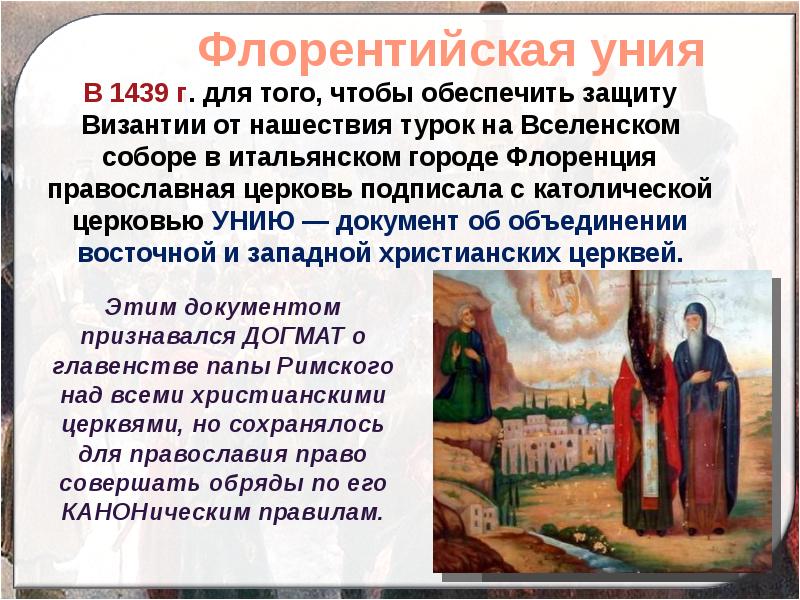 Флорентийская уния

В 1439 г. для того, чтобы обеспечить защиту Византии от нашествия турок на Вселенском соборе в итальянском городе Флоренция православная церковь подписала с католической церковью УНИЮ — документ об объединении восточной и западной христианских церквей.

Этим документом признавался ДОГМАТ о главенстве папы Римского над всеми христианскими церквями, но сохранялось для православия право совершать обряды по его КАНОНическим правилам.